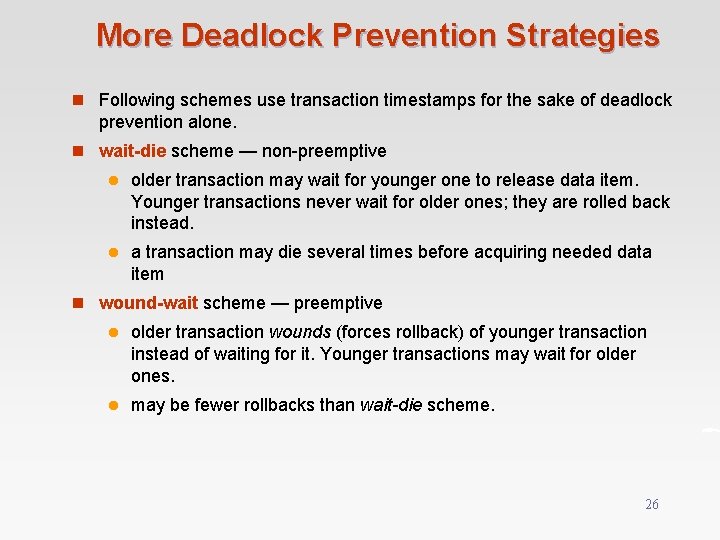 More Deadlock Prevention Strategies

Following schemes use transaction timestamps for the sake of deadlock prevention alone.

wait-die scheme — non-preemptive

older transaction may wait for younger one to release data item. Younger transactions never wait for older ones; they are rolled back instead.

a transaction may die several times before acquiring needed data item

wound-wait scheme — preemptive

older transaction wounds (forces rollback) of younger transaction instead of waiting for it. Younger transactions may wait for older ones.

may be fewer rollbacks than wait-die scheme.

26